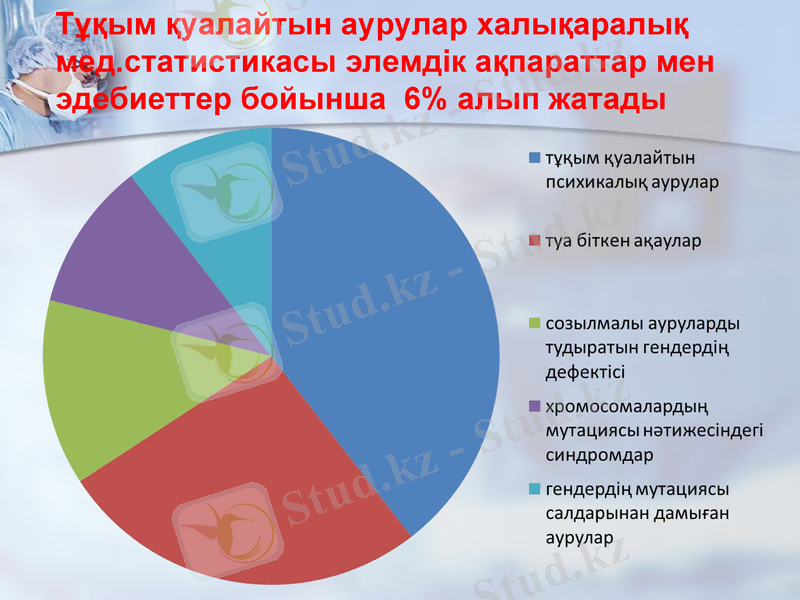 Тұқым қуалайтын аурулар халықаралық мед.статистикасы әлемдік ақпараттар мен әдебиеттер бойынша 6% алып жатады

тұқым қуалайтын психикалық аурулар

туа біткен ақаулар

созылмалы ауруларды тудыратын гендердің дефектісі

хромосомалардың мутациясы нәтижесіндегі синдромдар

гендердің мутациясы салдарынан дамыған аурулар

Stud.kz - Stud.kz